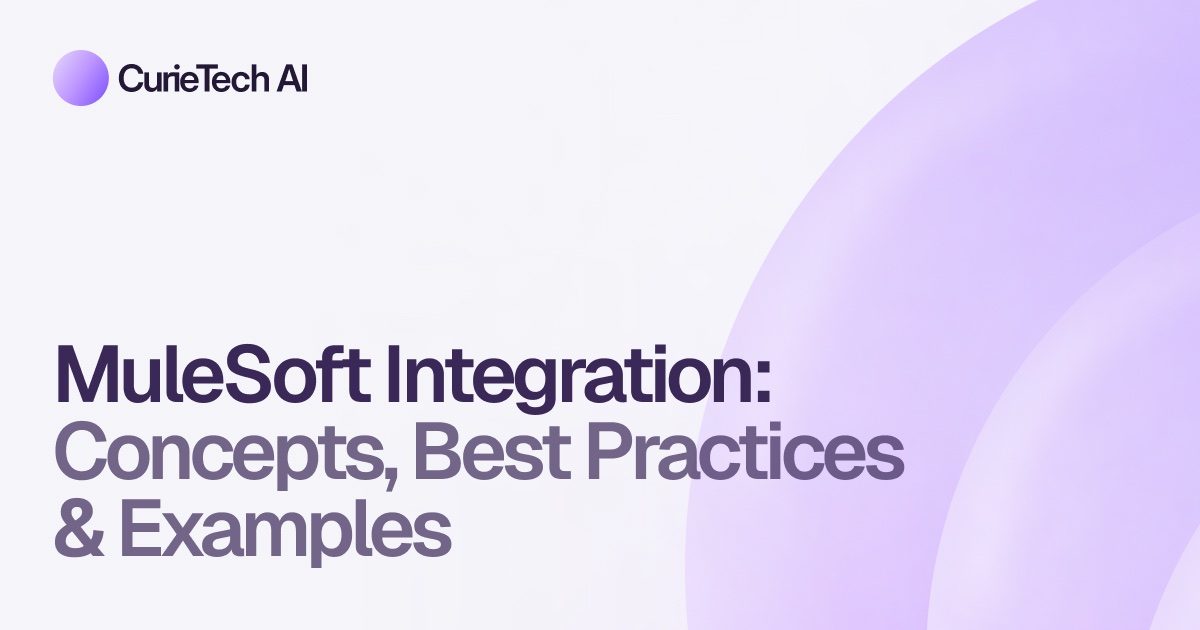 CurieTech AI

MuleSoft Integration: Concepts, Best Practices & Examples